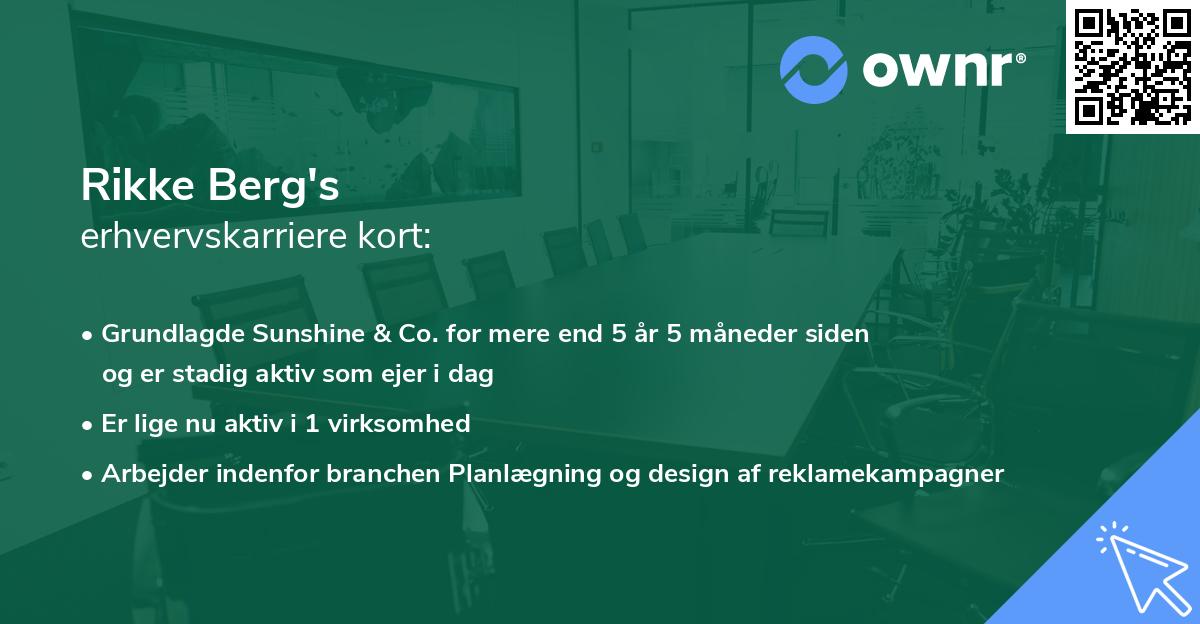 ownr®

Rikke Berg's
erhvervskarriere kort:

• Grundlagde Sunshine & Co. for mere end 5 år 5 måneder siden og er stadig aktiv som ejer i dag

• Er lige nu aktiv i 1 virksomhed

• Arbejder indenfor branchen Planlægning og design af reklamekampagner